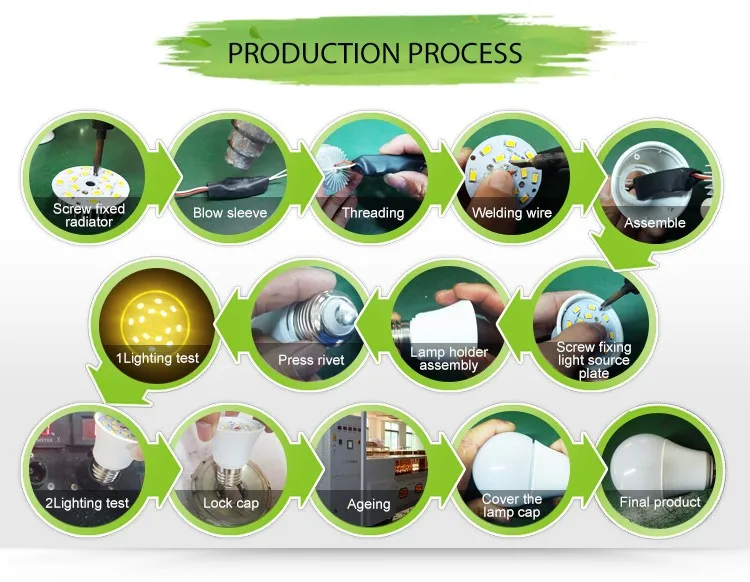 PRODUCTION PROCESS

Screw fixed radiator

Blow sleeve

Threading

Welding wire

Assemble

Screw fixing light source plate

Lamp holder assembly

Press rivet

1Lighting test

2Lighting test

Lock cap

Ageing

Cover the lamp cap

Final product